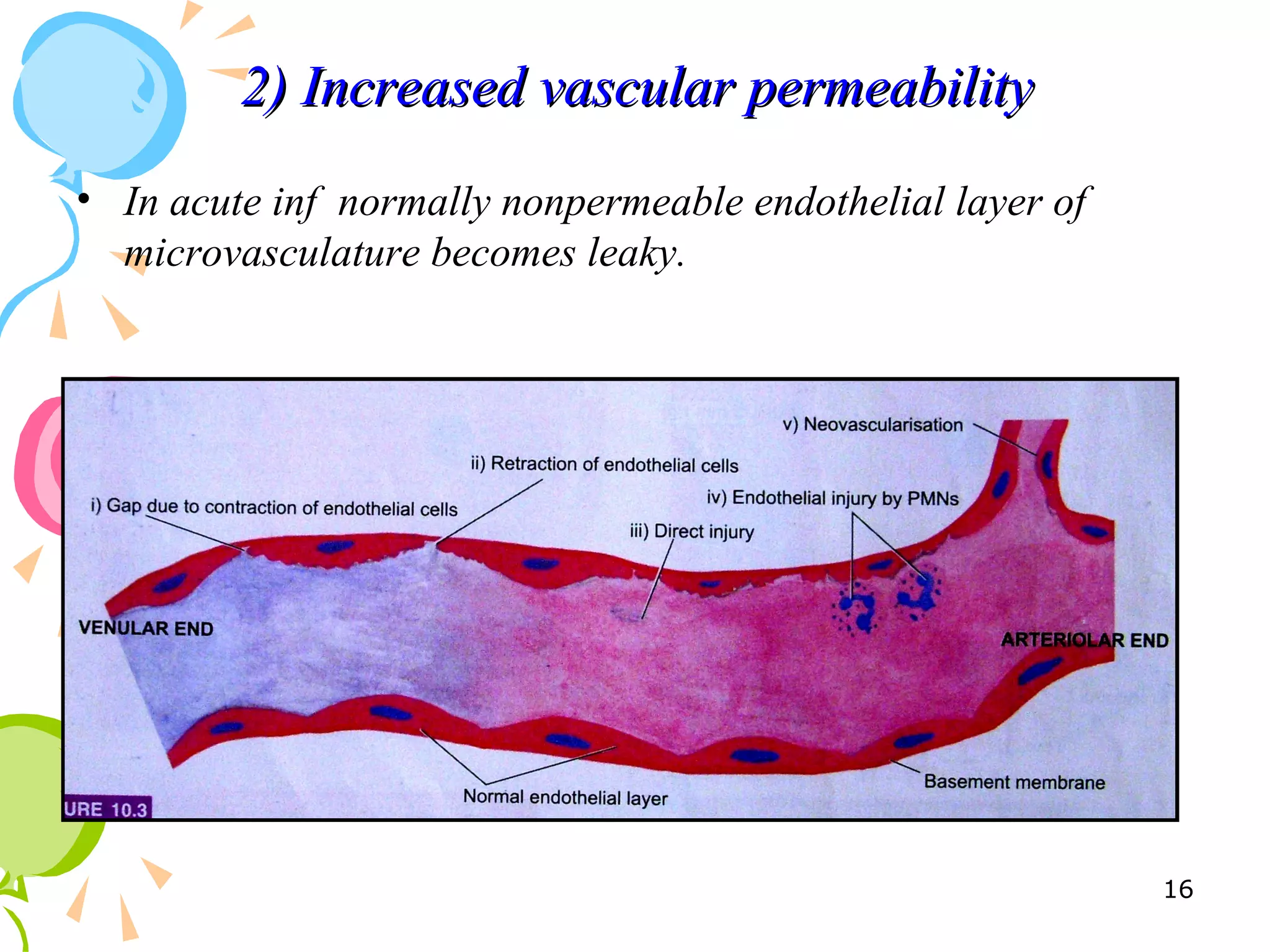 2) Increased vascular permeability

• In acute inf normally nonpermeable endothelial layer of microvasculature becomes leaky.

v) Neovascularisation

ii) Retraction of endothelial cells

iv) Endothelial injury by PMNs

i) Gap due to contraction of endothelial cells

iii) Direct injury

VENULAR END

ARTERIOLAR END

Basement membrane

Normal endothelial layer

URE 10.3

16